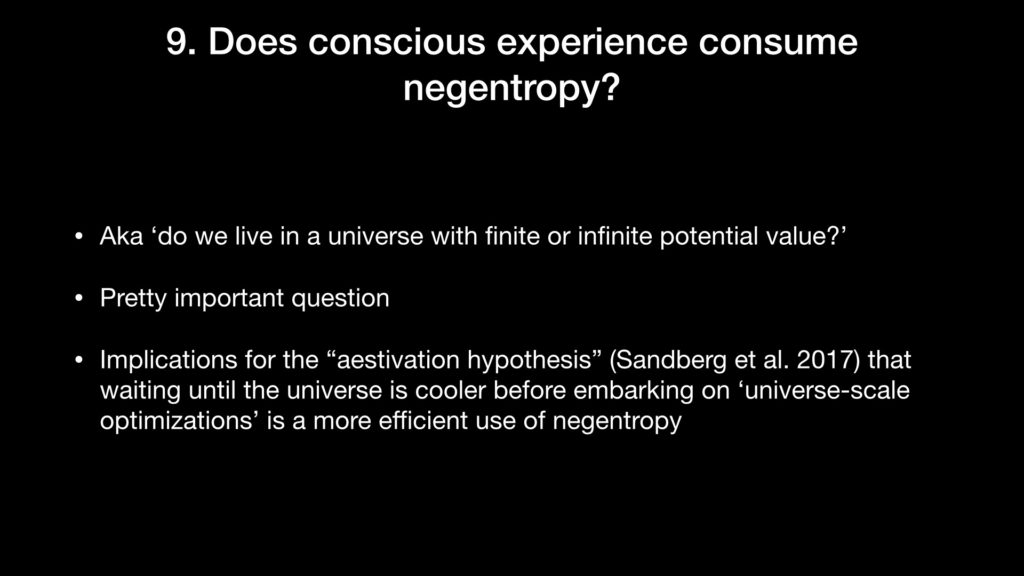 9. Does conscious experience consume negentropy?

• Aka ‘do we live in a universe with finite or infinite potential value?’

• Pretty important question

• Implications for the “aestivation hypothesis” (Sandberg et al. 2017) that waiting until the universe is cooler before embarking on ‘universe-scale optimizations’ is a more efficient use of negentropy